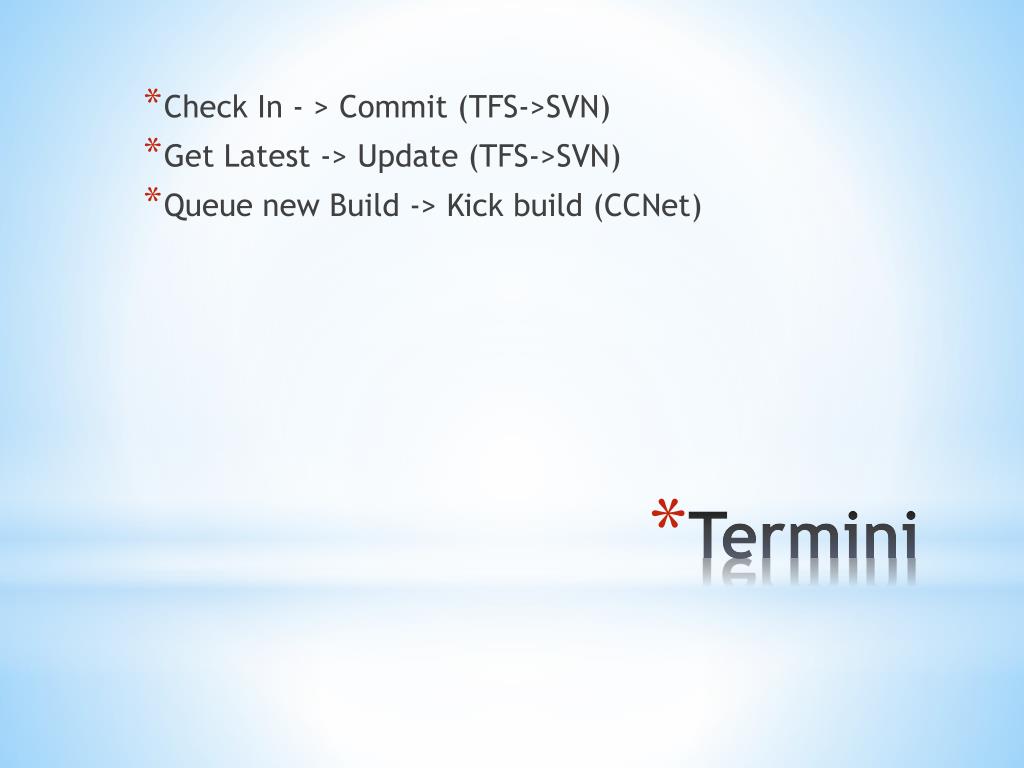 *Check In - > Commit (TFS->SVN)
*Get Latest -> Update (TFS->SVN)
*Queue new Build -> Kick build (CCNet)

*Termini